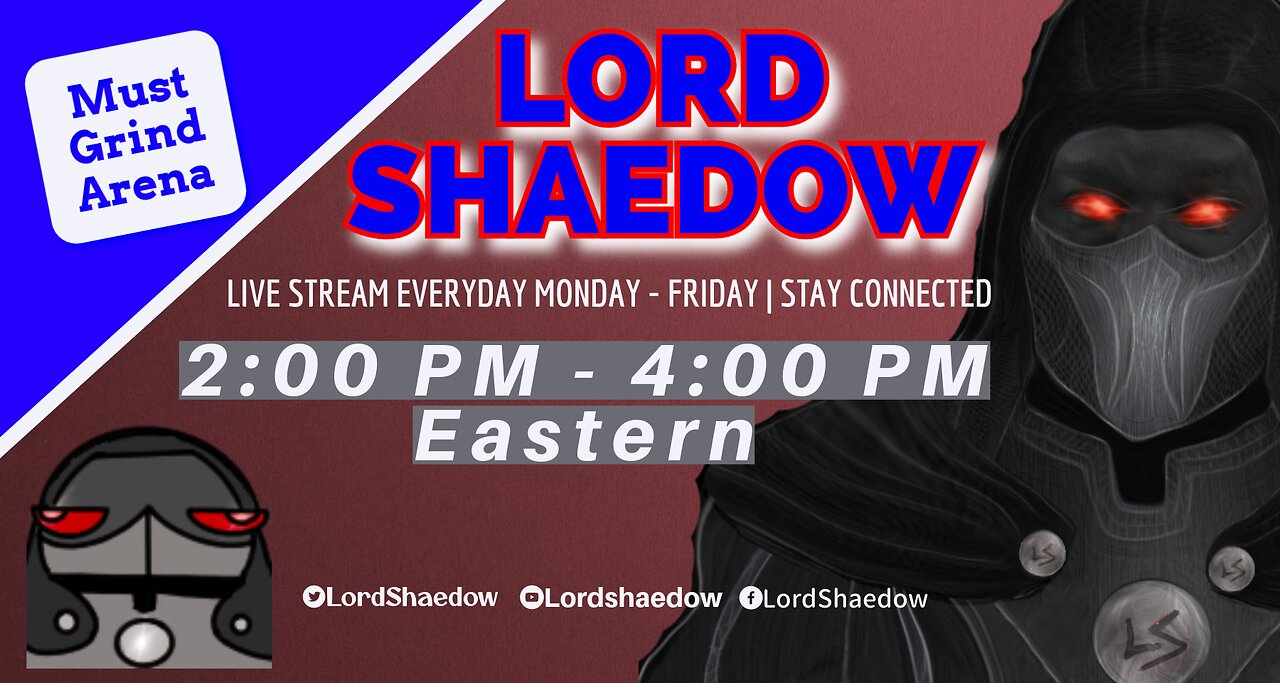 Must Grind Arena

LORD SHAEDOW

LIVE STREAM EVERYDAY MONDAY - FRIDAY | STAY CONNECTED

2:00 PM - 4:00 PM Eastern

LordShaedow Lordshaedow LordShaedow

LS

LS

LS